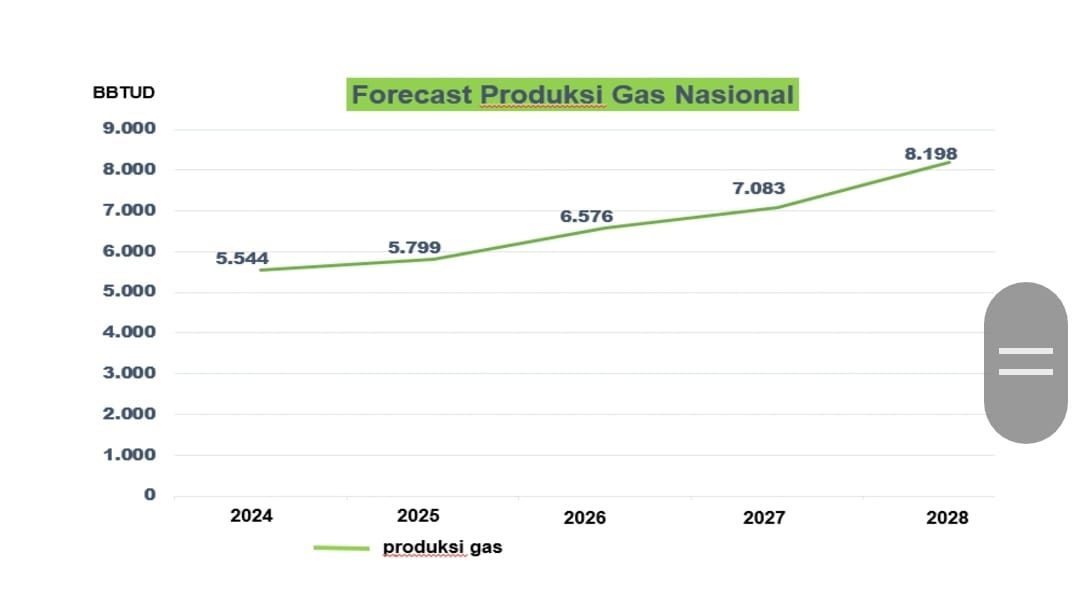 BBTUD

Forecast Produksi Gas Nasional

9.000
8.000
7.000
6.000
5.000
4.000
3.000
2.000
1.000
0

5.544
5.799
6.576
7.083
8.198

2024
2025
2026
2027
2028

produksi gas